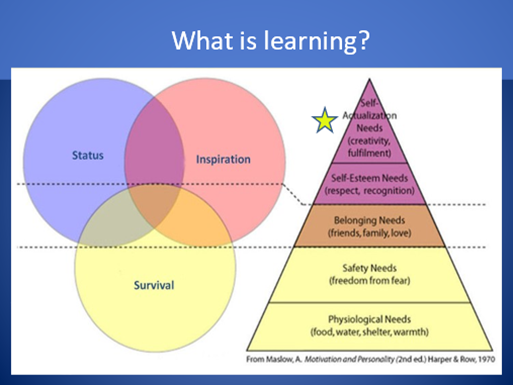 What is learning?

Status

Inspiration

Survival

Self-Actualization Needs (creativity, fulfilment)

Self-Esteem Needs (respect, recognition)

Belonging Needs (friends, family, love)

Safety Needs (freedom from fear)

Physiological Needs (food, water, shelter, warmth)

From Maslow, A. Motivation and Personality (2nd ed.) Harper & Row, 1970